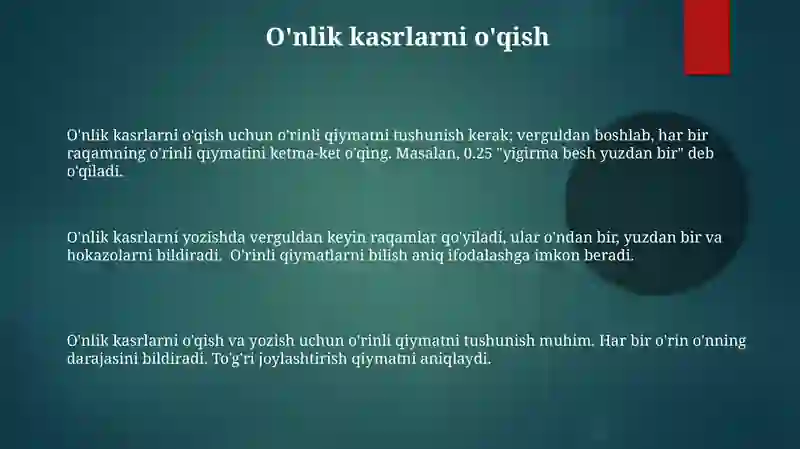 O'nlik kasrlarni o'qish

O'nlik kasrlarni o'qish uchun o'rinli qiymatni tushunish kerak; verguldan boshlab, har bir raqamning o'rinli qiymatini ketma-ket o'qing. Masalan, 0.25 "yigirma besh yuzdan bir" deb o'qiladi.

O'nlik kasrlarni yozishda verguldan keyin raqamlar qo'yiladi, ular o'ndan bir, yuzdan bir va hokazolarni bildiradi. O'rinli qiymatlarni bilish aniq ifodalashga imkon beradi.

O'nlik kasrlarni o'qish va yozish uchun o'rinli qiymatni tushunish muhim. Har bir o'rin o'nning darajasini bildiradi. To'g'ri joylashtirish qiymatni aniqlaydi.